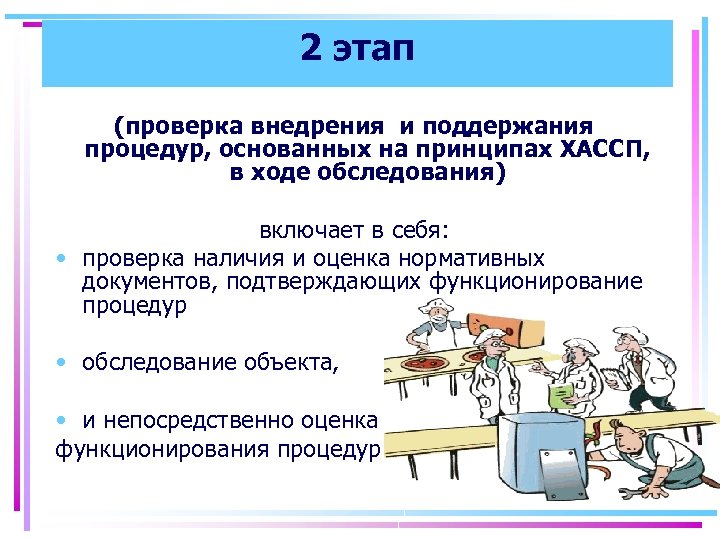 2 этап

(проверка внедрения и поддержания процедур, основанных на принципах ХАССП, в ходе обследования)

включает в себя:

• проверка наличия и оценка нормативных документов, подтверждающих функционирование процедур

• обследование объекта,

• и непосредственно оценка функционирования процедур